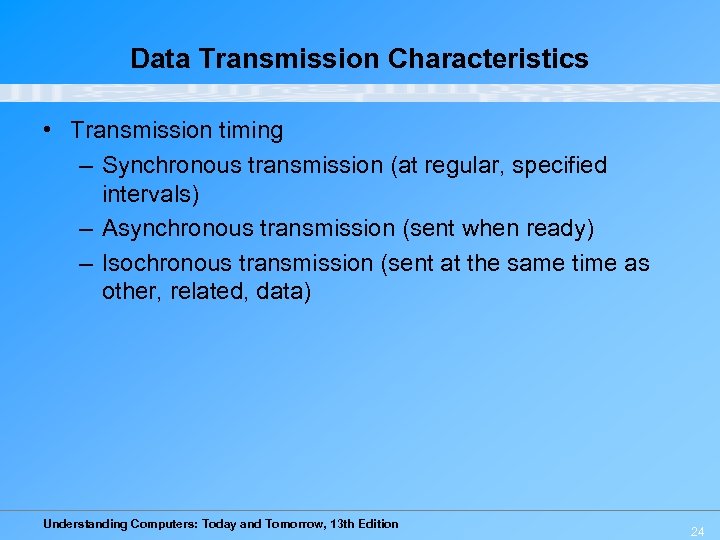 Data Transmission Characteristics

• Transmission timing
– Synchronous transmission (at regular, specified intervals)
– Asynchronous transmission (sent when ready)
– Isochronous transmission (sent at the same time as other, related, data)

Understanding Computers: Today and Tomorrow, 13th Edition

24